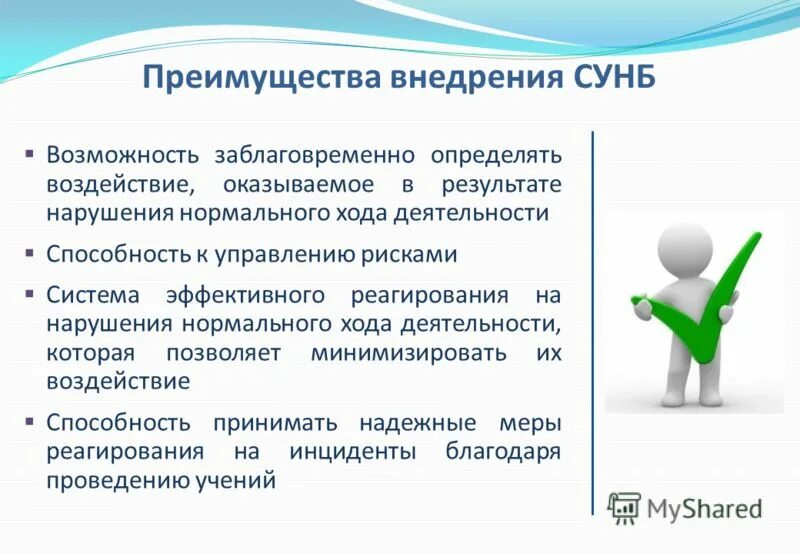 Преимущества внедрения СУНБ

▪ Возможность заблаговременно определять воздействие, оказываемое в результате нарушения нормального хода деятельности

▪ Способность к управлению рисками

▪ Система эффективного реагирования на нарушения нормального хода деятельности, которая позволяет минимизировать их воздействие

▪ Способность принимать надежные меры реагирования на инциденты благодаря проведению учений

MyShared